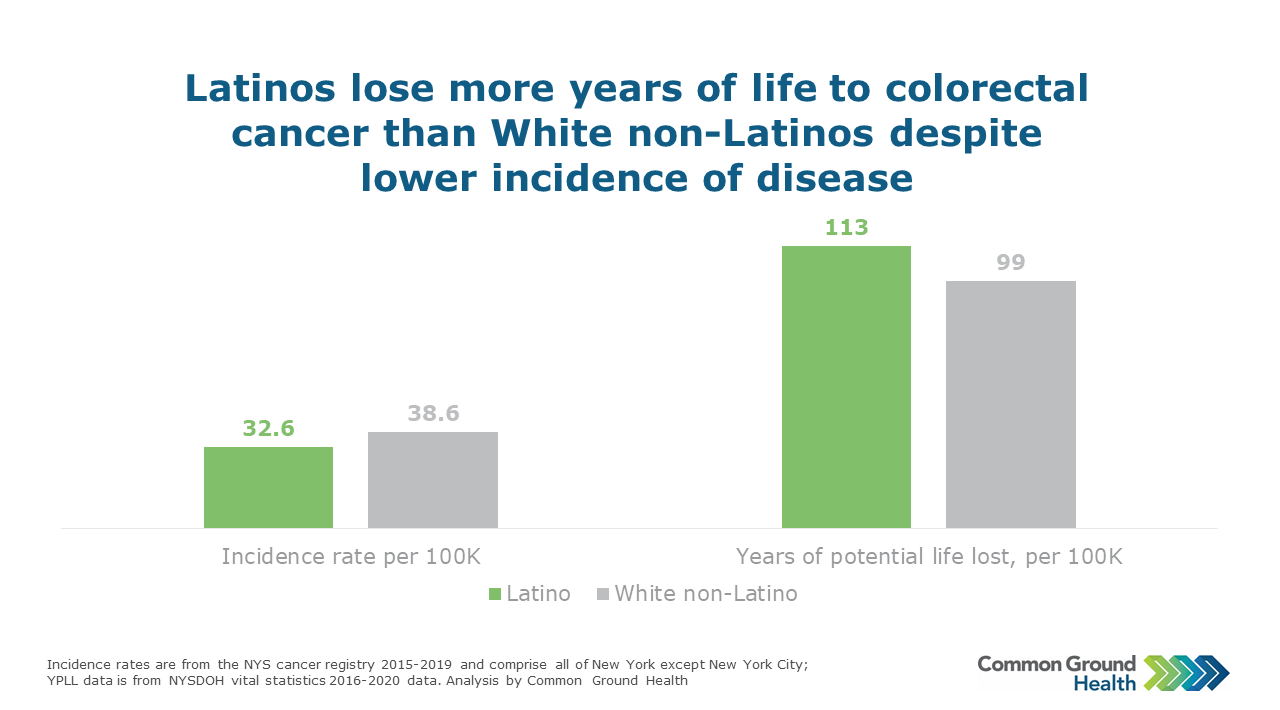 Latinos lose more years of life to colorectal cancer than White non-Latinos despite lower incidence of disease

32.6
38.6
113
99

Incidence rate per 100K
Years of potential life lost, per 100K

Latino
White non-Latino

Incidence rates are from the NYS cancer registry 2015-2019 and comprise all of New York except New York City; YPLL data is from NYSDOH vital statistics 2016-2020 data. Analysis by Common Ground Health

Common Ground Health